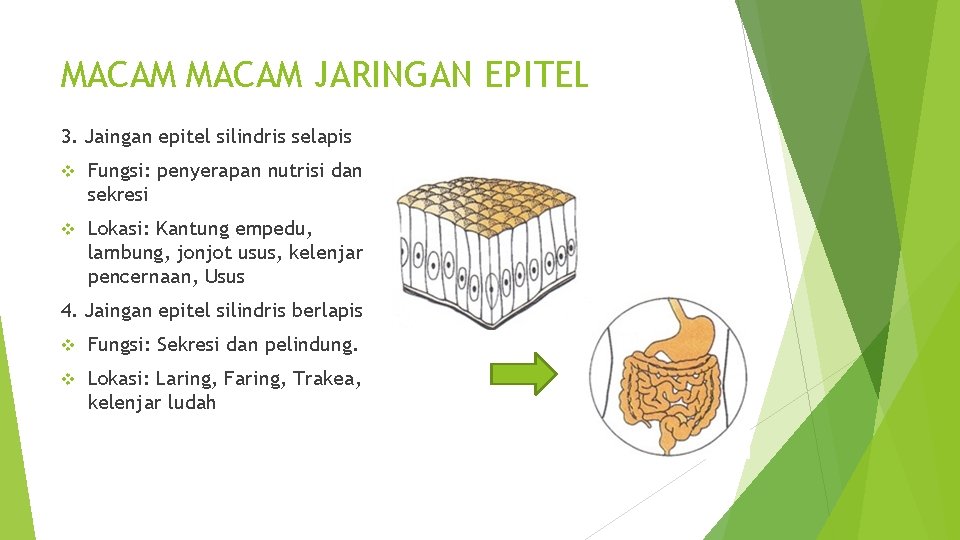 MACAM MACAM JARINGAN EPITEL

3. Jaingan epitel silindris selapis

❖ Fungsi: penyerapan nutrisi dan sekresi

❖ Lokasi: Kantung empedu, lambung, jonjot usus, kelenjar pencernaan, Usus

4. Jaingan epitel silindris berlapis

❖ Fungsi: Sekresi dan pelindung.

❖ Lokasi: Laring, Faring, Trakea, kelenjar ludah